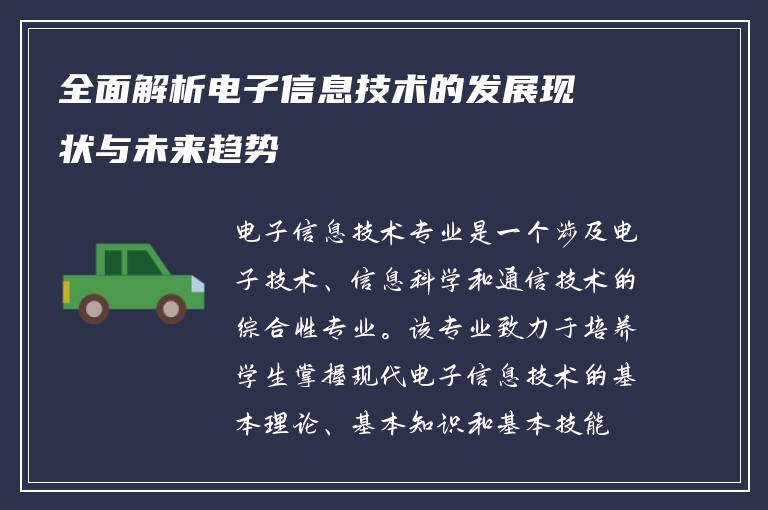 全面解析电子信息技术的发展现状与未来趋势

电子信息技术专业是一个涉及电子技术、信息科学和通信技术的综合性专业。该专业致力于培养学生掌握现代电子信息技术的基本理论、基本知识和基本技能